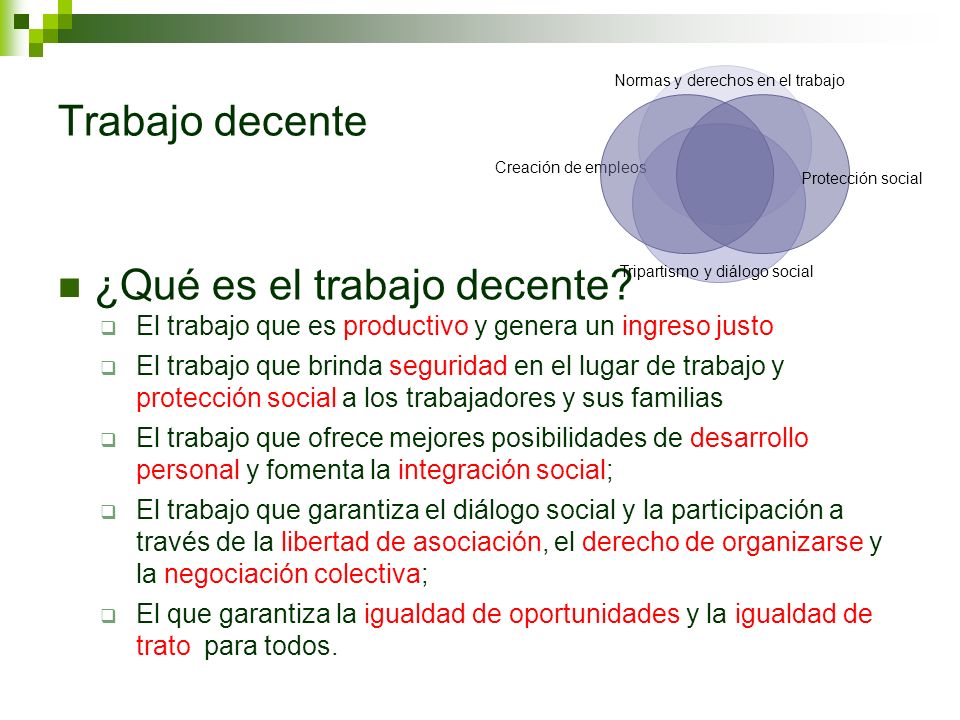 Trabajo decente

Normas y derechos en el trabajo

Creación de empleos

Protección social

Tripartismo y diálogo social

¿Qué es el trabajo decente?

El trabajo que es productivo y genera un ingreso justo

El trabajo que brinda seguridad en el lugar de trabajo y protección social a los trabajadores y sus familias

El trabajo que ofrece mejores posibilidades de desarrollo personal y fomenta la integración social;

El trabajo que garantiza el diálogo social y la participación a través de la libertad de asociación, el derecho de organizarse y la negociación colectiva;

El que garantiza la igualdad de oportunidades y la igualdad de trato para todos.